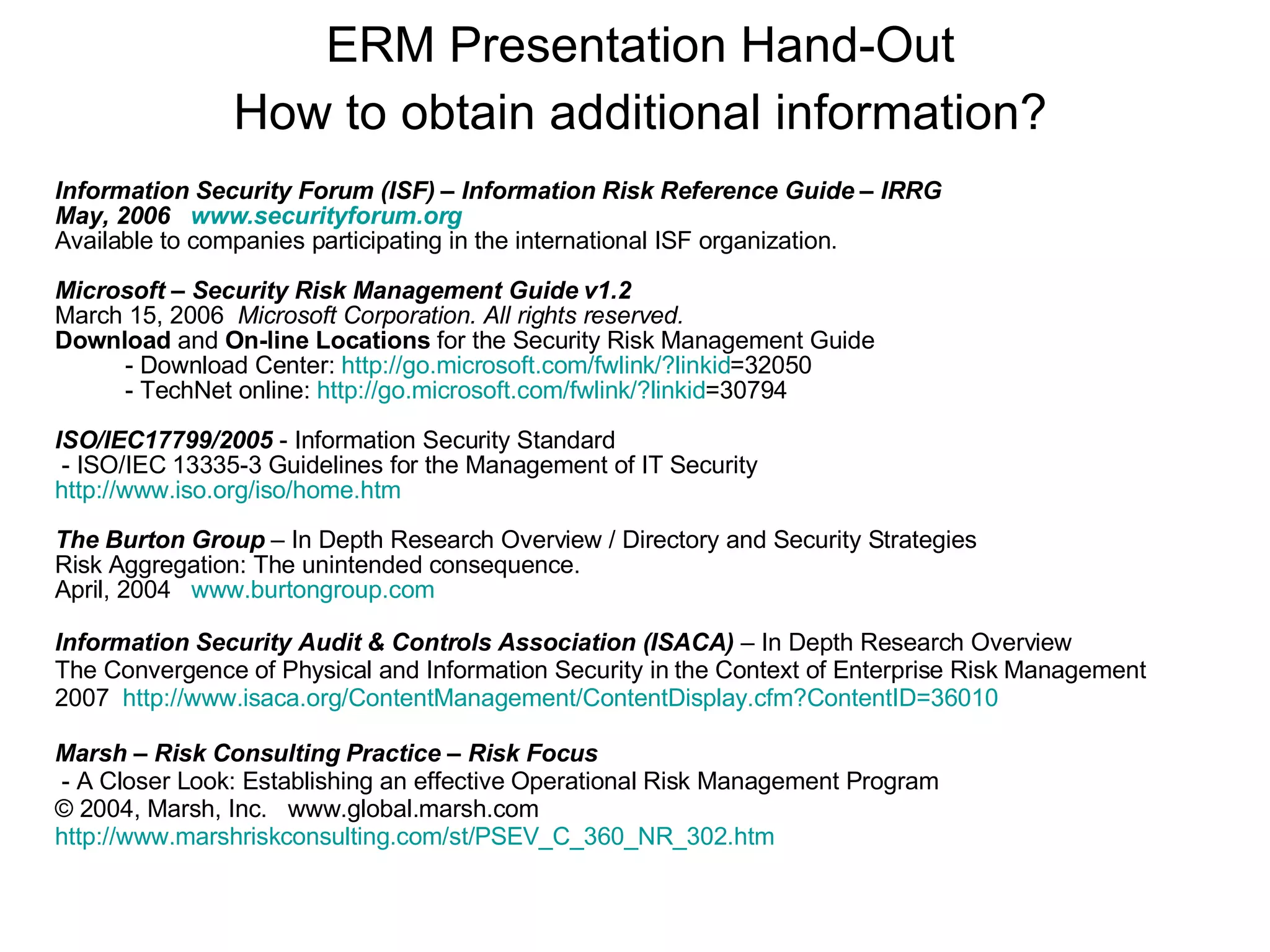 ERM Presentation Hand-Out
How to obtain additional information?

Information Security Forum (ISF) – Information Risk Reference Guide – IRRG
May, 2006 www.securityforum.org
Available to companies participating in the international ISF organization.

Microsoft – Security Risk Management Guide v1.2
March 15, 2006 Microsoft Corporation. All rights reserved.
Download and On-line Locations for the Security Risk Management Guide
- Download Center: http://go.microsoft.com/fwlink/?linkid=32050
- TechNet online: http://go.microsoft.com/fwlink/?linkid=30794

ISO/IEC17799/2005 - Information Security Standard
- ISO/IEC 13335-3 Guidelines for the Management of IT Security
http://www.iso.org/iso/home.htm

The Burton Group – In Depth Research Overview / Directory and Security Strategies
Risk Aggregation: The unintended consequence.
April, 2004 www.burtongroup.com

Information Security Audit & Controls Association (ISACA) – In Depth Research Overview
The Convergence of Physical and Information Security in the Context of Enterprise Risk Management
2007 http://www.isaca.org/ContentManagement/ContentDisplay.cfm?ContentID=36010

Marsh – Risk Consulting Practice – Risk Focus
- A Closer Look: Establishing an effective Operational Risk Management Program
© 2004, Marsh, Inc. www.global.marsh.com
http://www.marshriskconsulting.com/st/PSEV_C_360_NR_302.htm